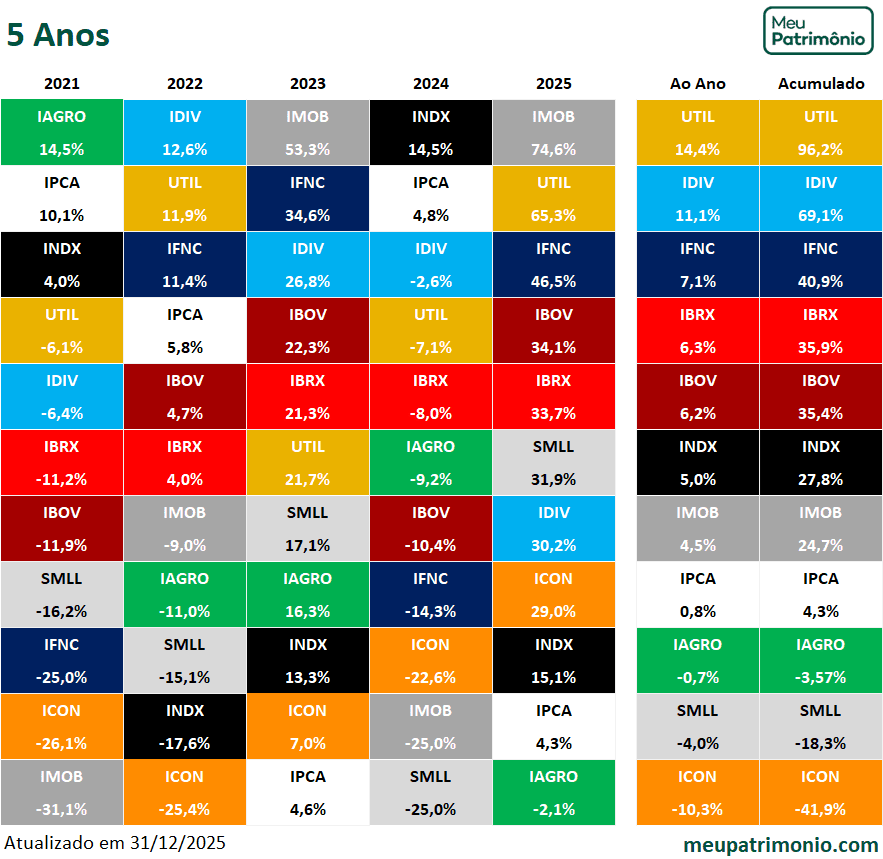 5 Anos

Meu Patrimônio

| 2021 | 2022 | 2023 | 2024 | 2025 | Ao Ano | Acumulado |
|---|---|---|---|---|---|---|
| IAGRO 14,5% | IDIV 12,6% | IMOB 53,3% | INDX 14,5% | IMOB 74,6% | UTIL 14,4% | UTIL 96,2% |
| IPCA 10,1% | UTIL 11,9% | IFNC 34,6% | IPCA 4,8% | UTIL 65,3% | IDIV 11,1% | IDIV 69,1% |
| INDX 4,0% | IFNC 11,4% | IDIV 26,8% | IDIV -2,6% | IFNC 46,5% | IFNC 7,1% | IFNC 40,9% |
| UTIL -6,1% | IPCA 5,8% | IBOV 22,3% | UTIL -7,1% | IBOV 34,1% | IBRX 6,3% | IBRX 35,9% |
| IDIV -6,4% | IBOV 4,7% | IBRX 21,3% | IBRX -8,0% | IBRX 33,7% | IBOV 6,2% | IBOV 35,4% |
| IBRX -11,2% | IBRX 4,0% | UTIL 21,7% | IAGRO -9,2% | SMLL 31,9% | INDX 5,0% | INDX 27,8% |
| IBOV -11,9% | IMOB -9,0% | SMLL 17,1% | IBOV -10,4% | IDIV 30,2% | IMOB 4,5% | IMOB 24,7% |
| SMLL -16,2% | IAGRO -11,0% | IAGRO 16,3% | IFNC -14,3% | ICON 29,0% | IPCA 0,8% | IPCA 4,3% |
| IFNC -25,0% | SMLL -15,1% | INDX 13,3% | ICON -22,6% | INDX 15,1% | IAGRO -0,7% | IAGRO -3,57% |
| ICON -26,1% | INDX -17,6% | ICON 7,0% | IMOB -25,0% | IPCA 4,3% | SMLL -4,0% | SMLL -18,3% |
| IMOB -31,1% | ICON -25,4% | IPCA 4,6% | SMLL -25,0% | IAGRO -2,1% | ICON -10,3% | ICON -41,9% |

Atualizado em 31/12/2025

meupatrimonio.com